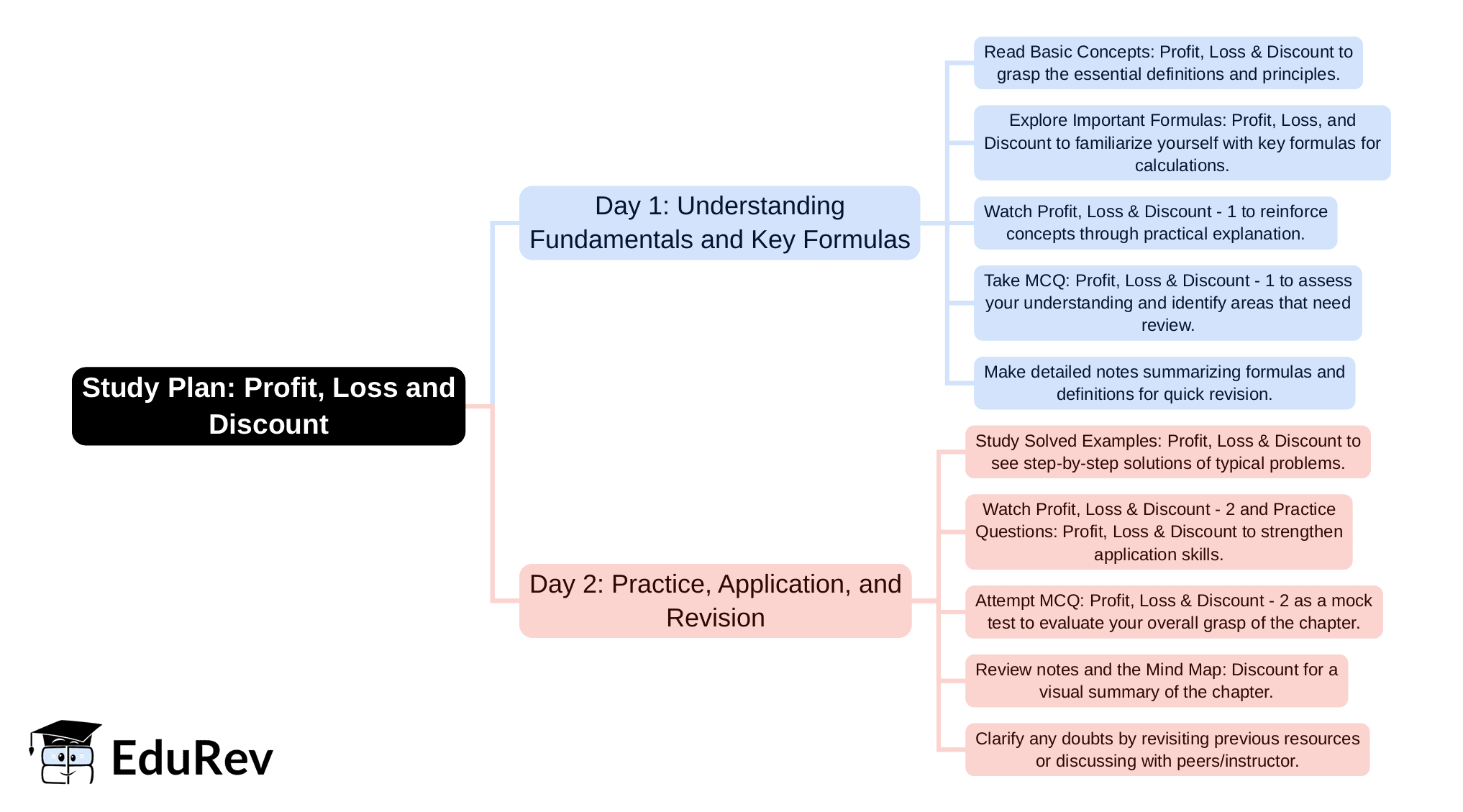 Study Plan: Profit, Loss and Discount

Day 1: Understanding Fundamentals and Key Formulas

Read Basic Concepts: Profit, Loss & Discount to grasp the essential definitions and principles.

Explore Important Formulas: Profit, Loss, and Discount to familiarize yourself with key formulas for calculations.

Watch Profit, Loss & Discount - 1 to reinforce concepts through practical explanation.

Take MCQ: Profit, Loss & Discount - 1 to assess your understanding and identify areas that need review.

Make detailed notes summarizing formulas and definitions for quick revision.

Day 2: Practice, Application, and Revision

Study Solved Examples: Profit, Loss & Discount to see step-by-step solutions of typical problems.

Watch Profit, Loss & Discount - 2 and Practice Questions: Profit, Loss & Discount to strengthen application skills.

Attempt MCQ: Profit, Loss & Discount - 2 as a mock test to evaluate your overall grasp of the chapter.

Review notes and the Mind Map: Discount for a visual summary of the chapter.

Clarify any doubts by revisiting previous resources or discussing with peers/instructor.

EduRev